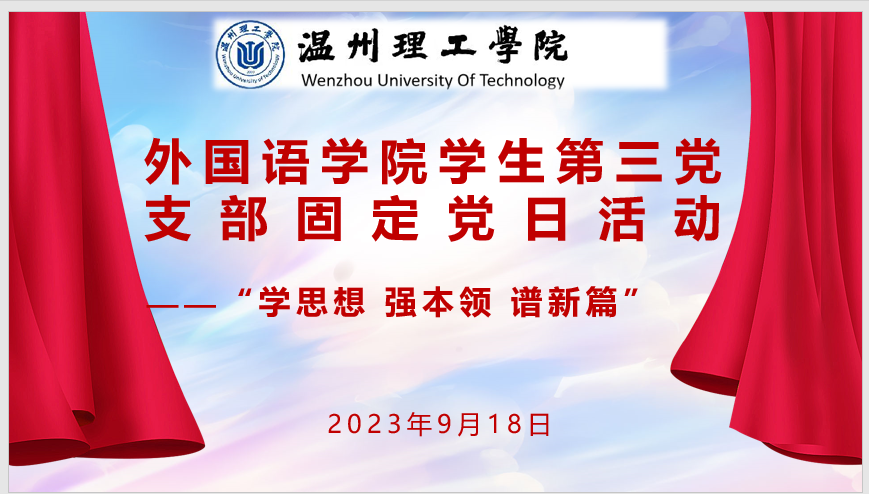 温州理工學院
Wenzhou University Of Technology

外国语学院学生第三党支部固定党日活动

——“学思想 强本领 谱新篇”

2023年9月18日